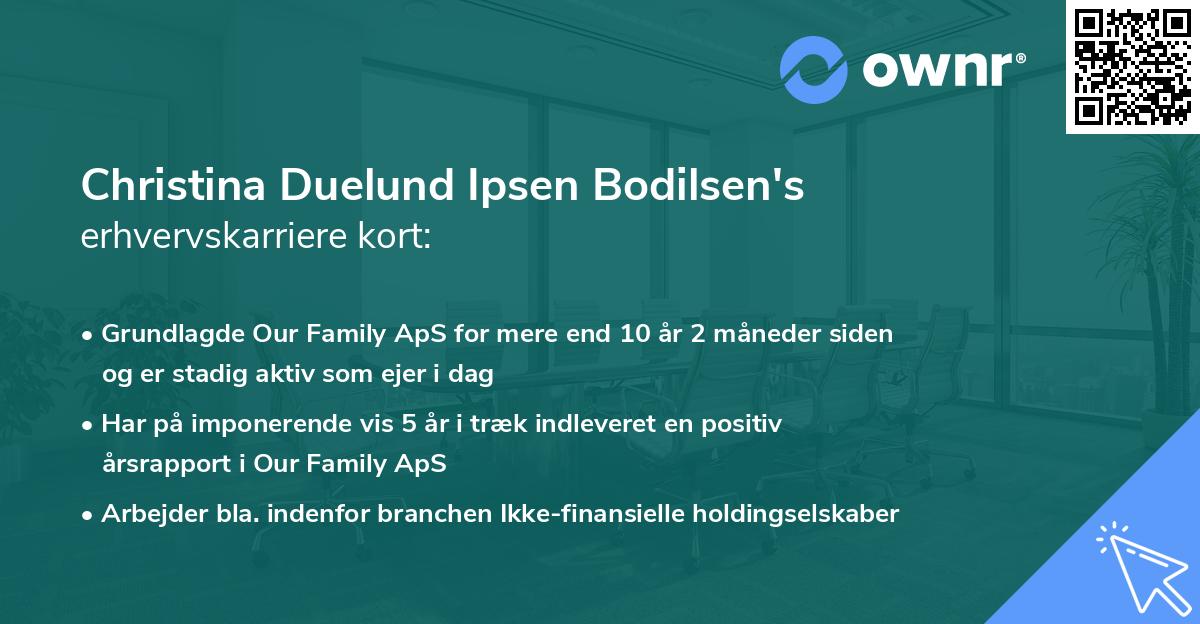 ownr®

Christina Duelund Ipsen Bodilsen's erhvervskarriere kort:

• Grundlagde Our Family ApS for mere end 10 år 2 måneder siden og er stadig aktiv som ejer i dag

• Har på imponerende vis 5 år i træk indleveret en positiv årsrapport i Our Family ApS

• Arbejder bla. indenfor branchen Ikke-finansielle holdingselskaber